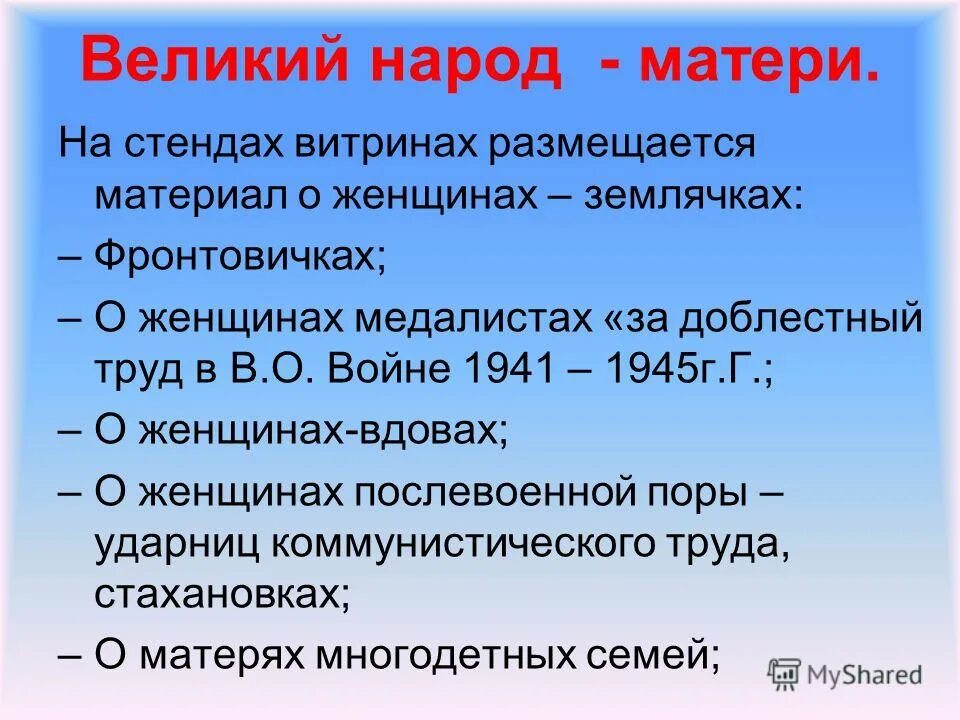 Великий народ - матери.

На стендах витринах размещается материал о женщинах – землячках:

– Фронтовичках;

– О женщинах медалистах «за доблестный труд в В.О. Войне 1941 – 1945г.Г.;

– О женщинах-вдовах;

– О женщинах послевоенной поры – ударниц коммунистического труда, стахановках;

– О матерях многодетных семей;

MyShared